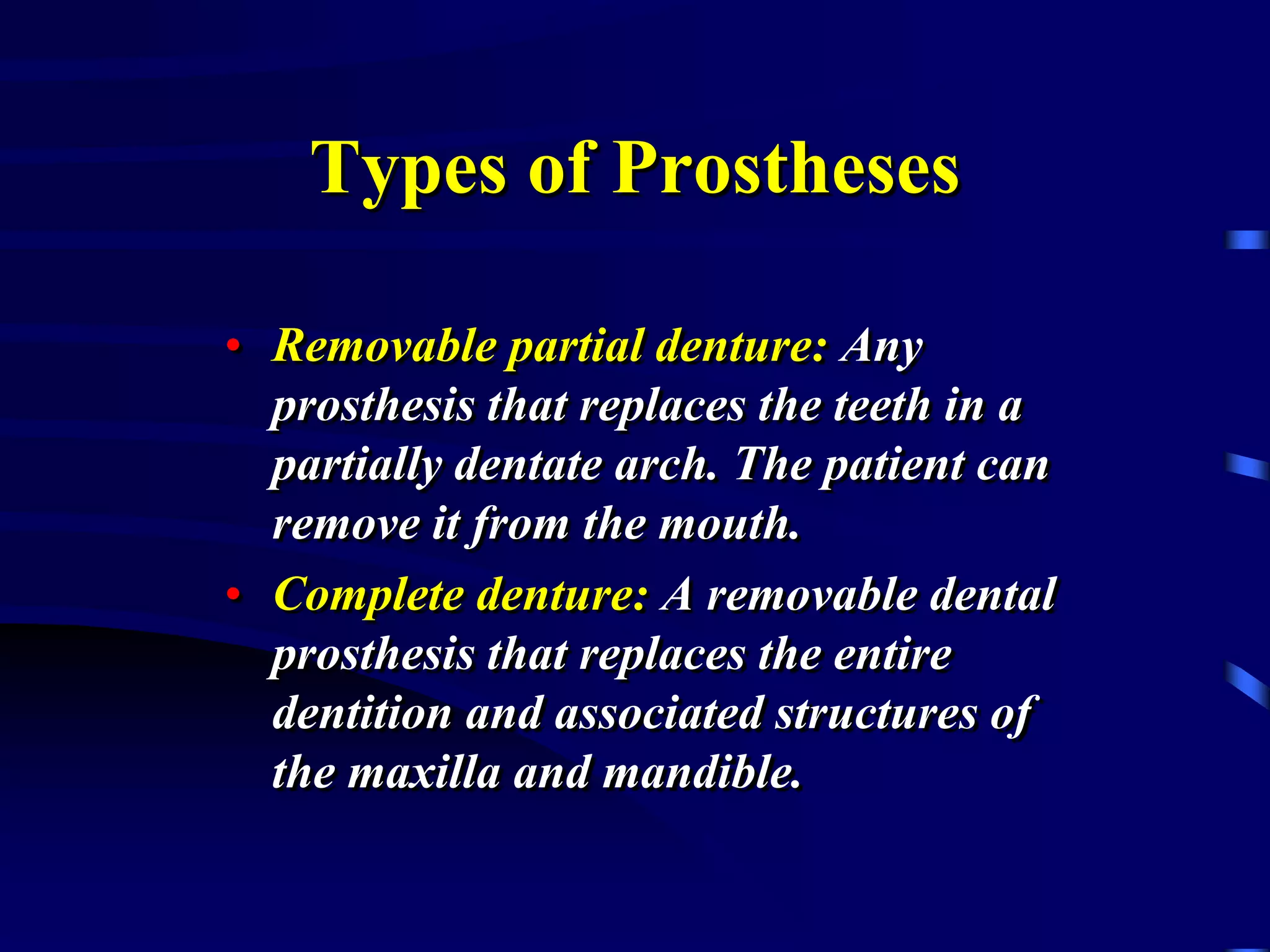 Types of Prostheses

• Removable partial denture: Any prosthesis that replaces the teeth in a partially dentate arch. The patient can remove it from the mouth.
• Complete denture: A removable dental prosthesis that replaces the entire dentition and associated structures of the maxilla and mandible.